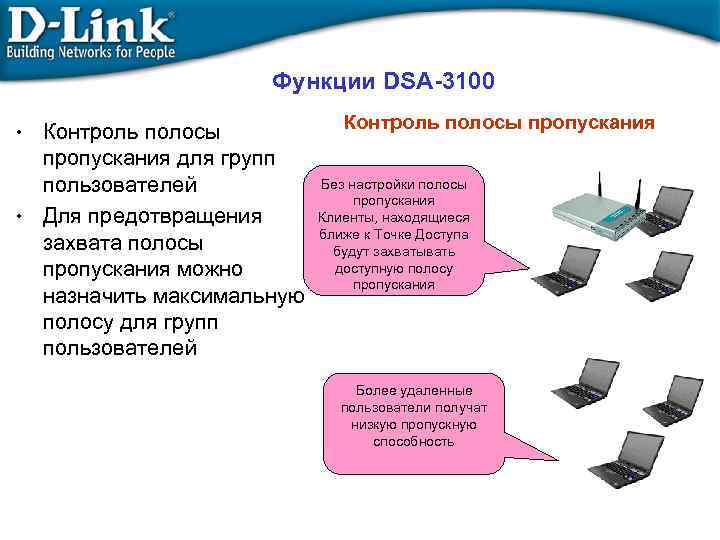 D-Link®
Building Networks for People

Функции DSA-3100

• Контроль полосы пропускания для групп пользователей
• Для предотвращения захвата полосы пропускания можно назначить максимальную полосу для групп пользователей

Контроль полосы пропускания

Без настройки полосы пропускания Клиенты, находящиеся ближе к Точке Доступа будут захватывать доступную полосу пропускания

Более удаленные пользователи получат низкую пропускную способность